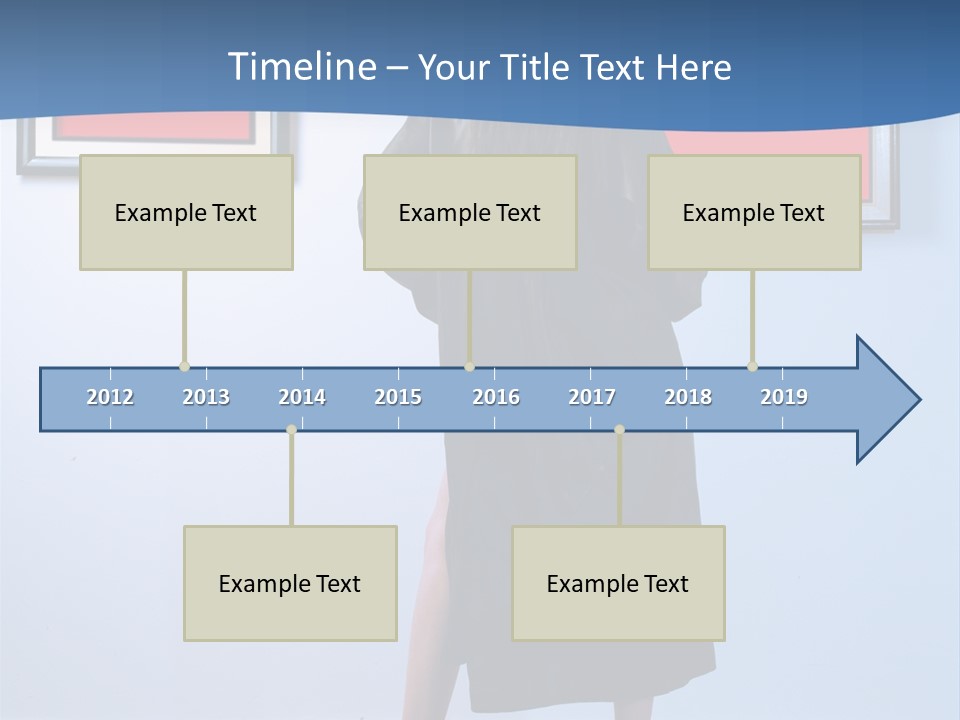 Timeline – Your Title Text Here

Example Text

Example Text

Example Text

2012 2013 2014 2015 2016 2017 2018 2019

Example Text

Example Text